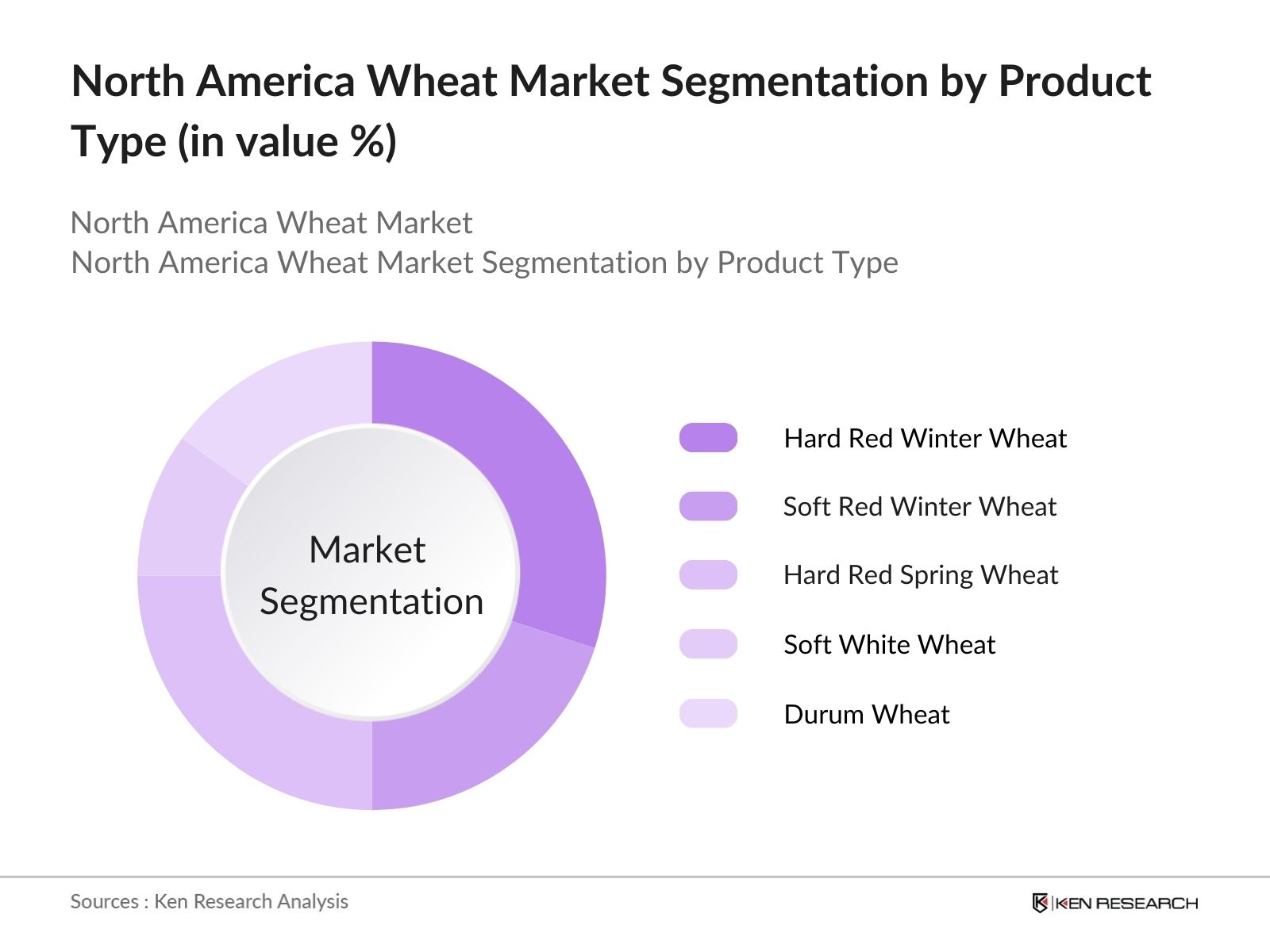 North America Wheat Market Segmentation by Product Type (in value %)

North America Wheat Market
North America Wheat Market Segmentation by Product Type

Market Segmentation

Hard Red Winter Wheat
Soft Red Winter Wheat
Hard Red Spring Wheat
Soft White Wheat
Durum Wheat

Sources : Ken Research Analysis

KEN RESEARCH